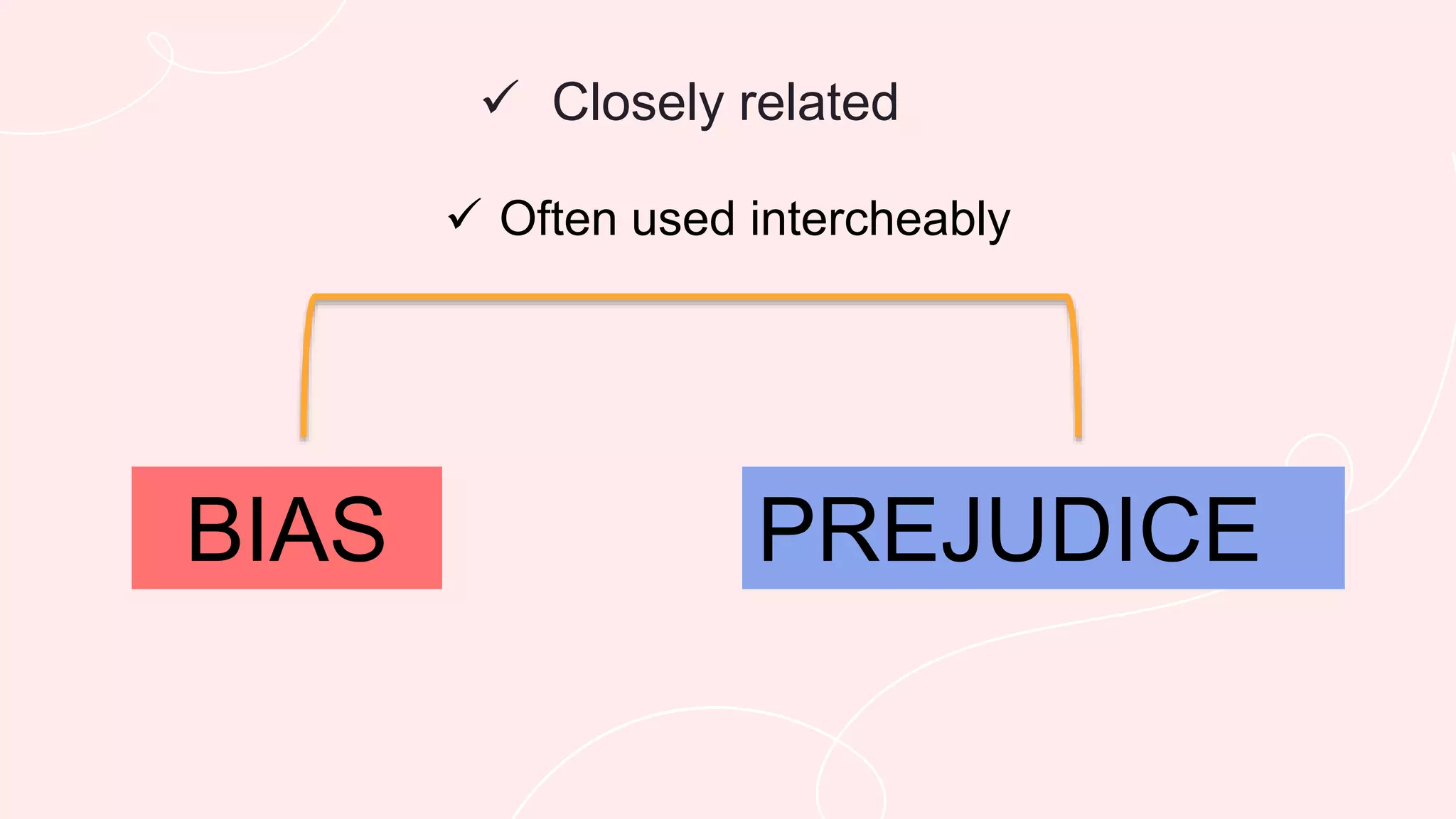 ✓ Closely related

✓ Often used intercheably

BIAS

PREJUDICE